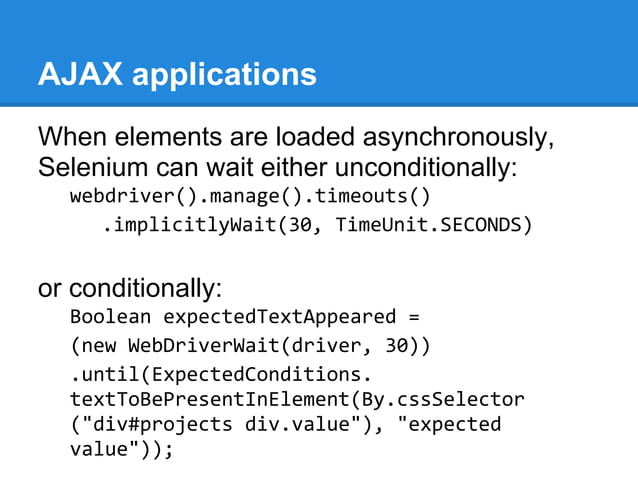 AJAX applications

When elements are loaded asynchronously, Selenium can wait either unconditionally:

webdriver().manage().timeouts()
.implicitlyWait(30, TimeUnit.SECONDS)

or conditionally:

Boolean expectedTextAppeared =
(new WebDriverWait(driver, 30))
.until(ExpectedConditions.
textToBePresentInElement(By.cssSelector
("div#projects div.value"), "expected
value"));